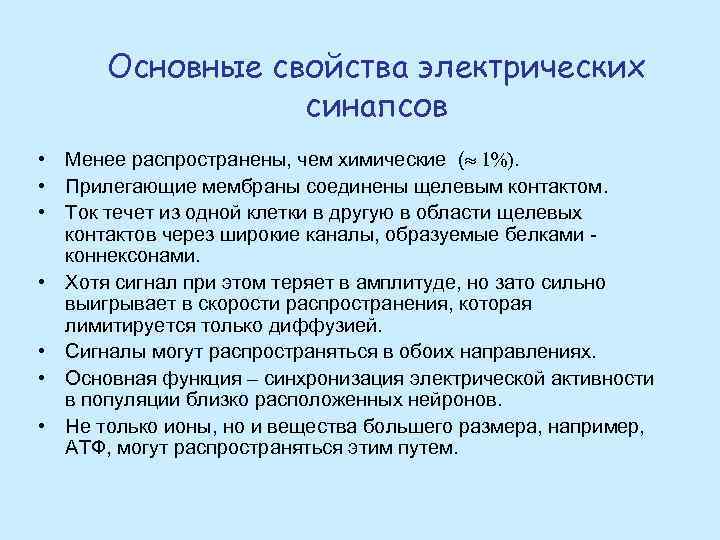 Основные свойства электрических синапсов

• Менее распространены, чем химические ($\approx 1\%$).
• Прилегающие мембраны соединены щелевым контактом.
• Ток течет из одной клетки в другую в области щелевых контактов через широкие каналы, образуемые белками - коннексонами.
• Хотя сигнал при этом теряет в амплитуде, но зато сильно выигрывает в скорости распространения, которая лимитируется только диффузией.
• Сигналы могут распространяться в обоих направлениях.
• Основная функция – синхронизация электрической активности в популяции близко расположенных нейронов.
• Не только ионы, но и вещества большего размера, например, АТФ, могут распространяться этим путем.